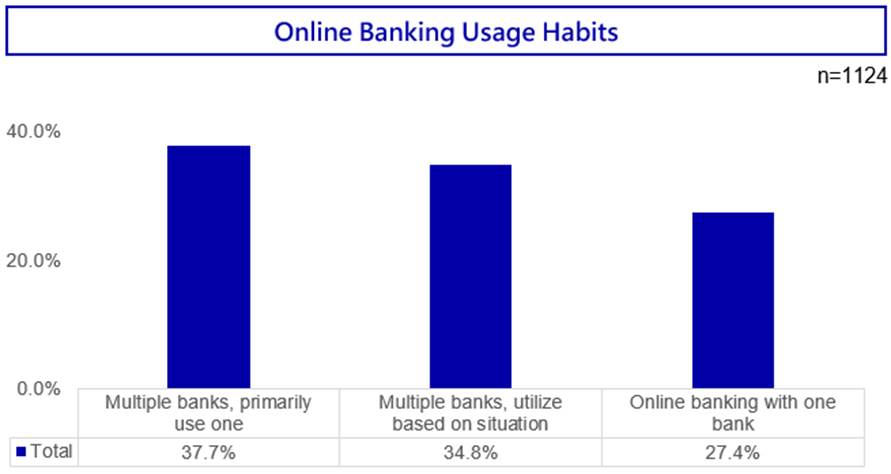 Online Banking Usage Habits

n=1124

40.0%

20.0%

0.0%

| | Multiple banks, primarily use one | Multiple banks, utilize based on situation | Online banking with one bank |
|---|---|---|---|
| Total | 37.7% | 34.8% | 27.4% |